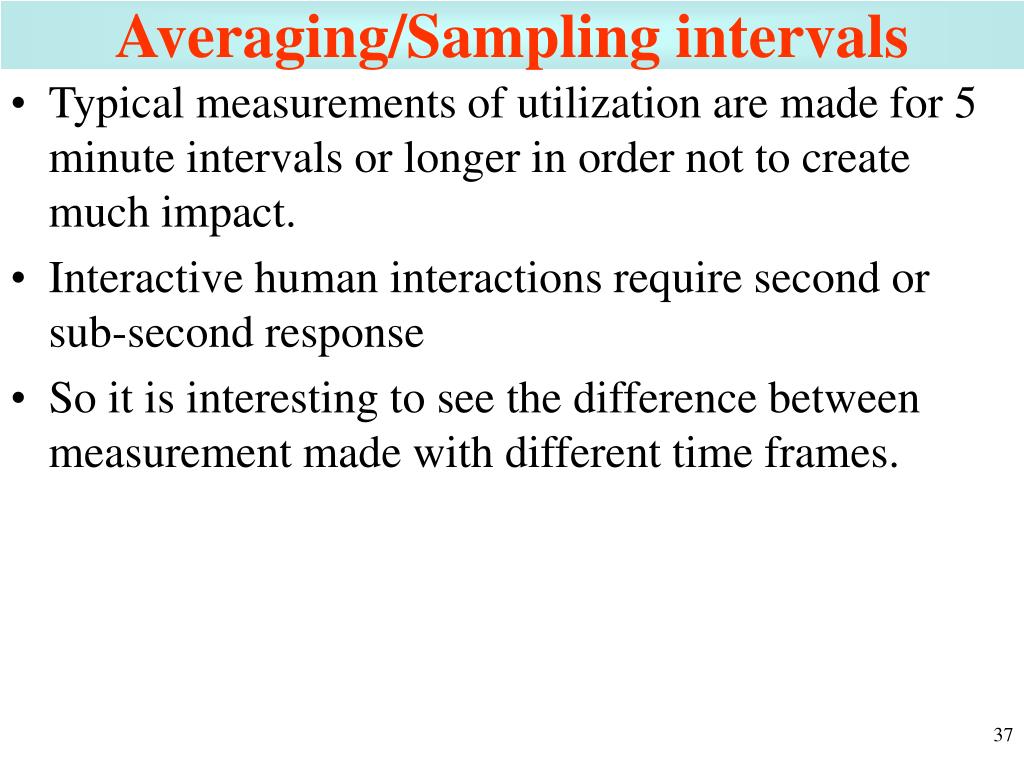 Averaging/Sampling intervals

• Typical measurements of utilization are made for 5 minute intervals or longer in order not to create much impact.
• Interactive human interactions require second or sub-second response
• So it is interesting to see the difference between measurement made with different time frames.

37